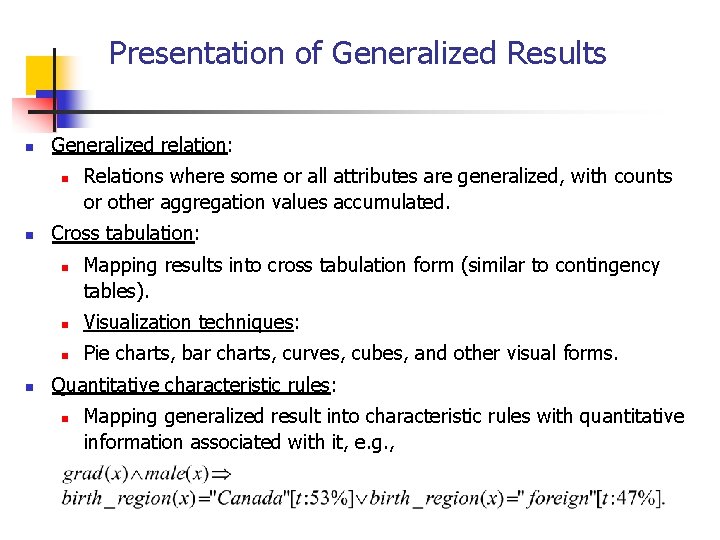 Presentation of Generalized Results

Generalized relation:

Relations where some or all attributes are generalized, with counts or other aggregation values accumulated.

Cross tabulation:

Mapping results into cross tabulation form (similar to contingency tables).

Visualization techniques:

Pie charts, bar charts, curves, cubes, and other visual forms.

Quantitative characteristic rules:

Mapping generalized result into characteristic rules with quantitative information associated with it, e.g.,

$grad(x) \wedge male(x) \Rightarrow$
$birth\_region(x) = "Canada"[t:53\%] \vee birth\_region(x) = "foreign"[t:47\%].$